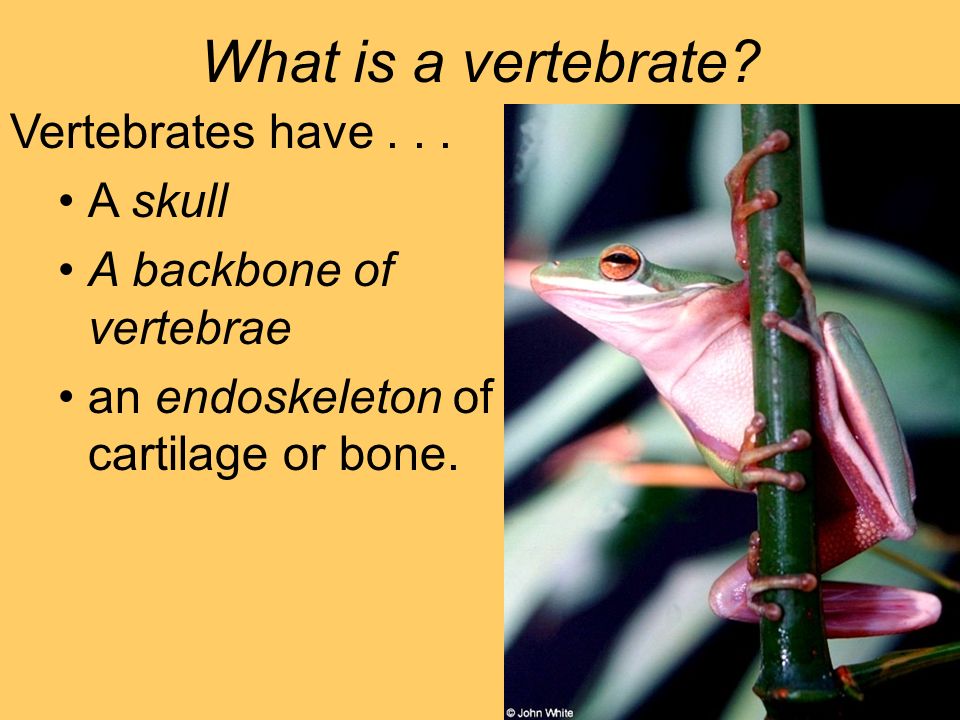 What is a vertebrate?

Vertebrates have . . .

• A skull

• A backbone of vertebrae

• an endoskeleton of cartilage or bone.

© John White